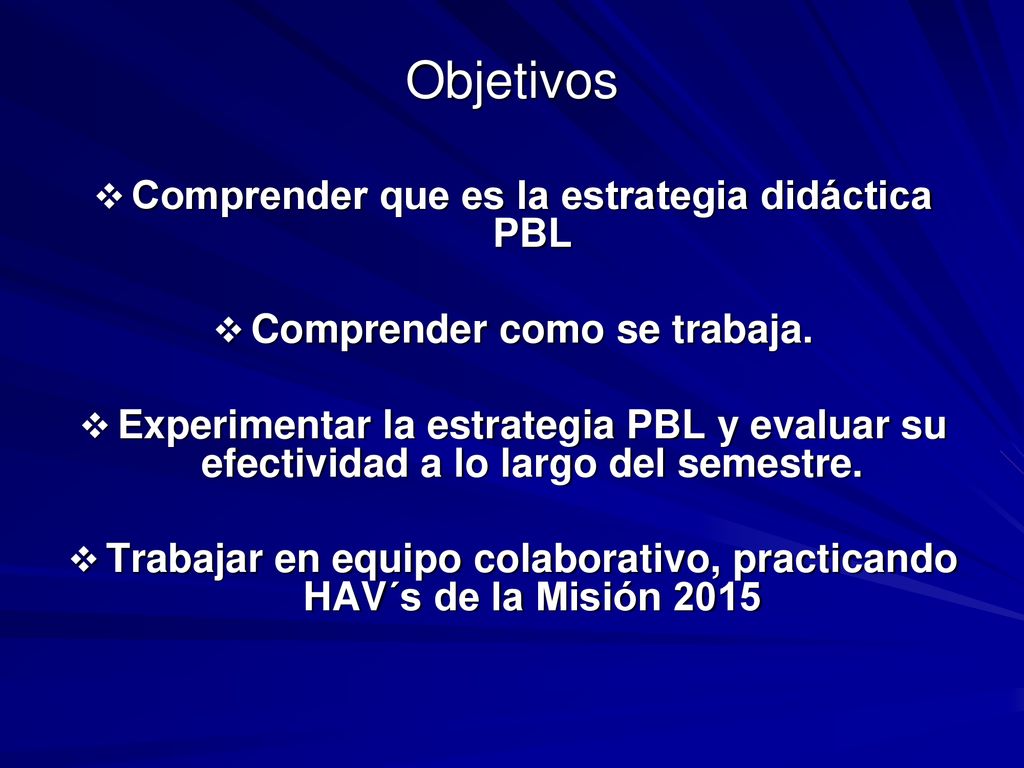 Objetivos

❖ Comprender que es la estrategia didáctica PBL

❖ Comprender como se trabaja.

❖ Experimentar la estrategia PBL y evaluar su efectividad a lo largo del semestre.

❖ Trabajar en equipo colaborativo, practicando HAV´s de la Misión 2015